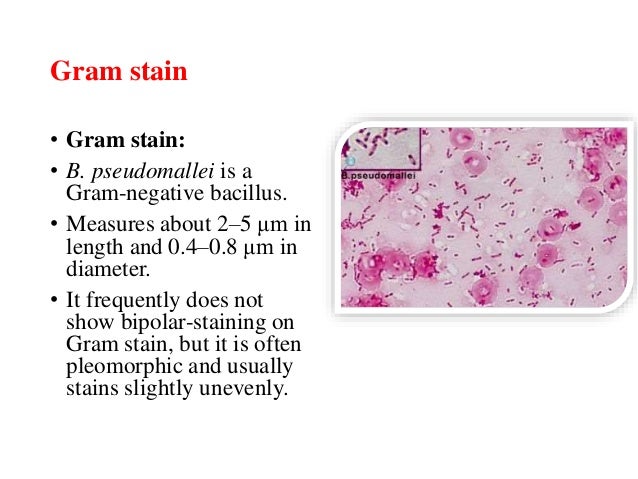 Gram stain

• Gram stain:
• B. pseudomallei is a Gram-negative bacillus.
• Measures about 2–5 µm in length and 0.4–0.8 µm in diameter.
• It frequently does not show bipolar-staining on Gram stain, but it is often pleomorphic and usually stains slightly unevenly.

B.pseudomallei